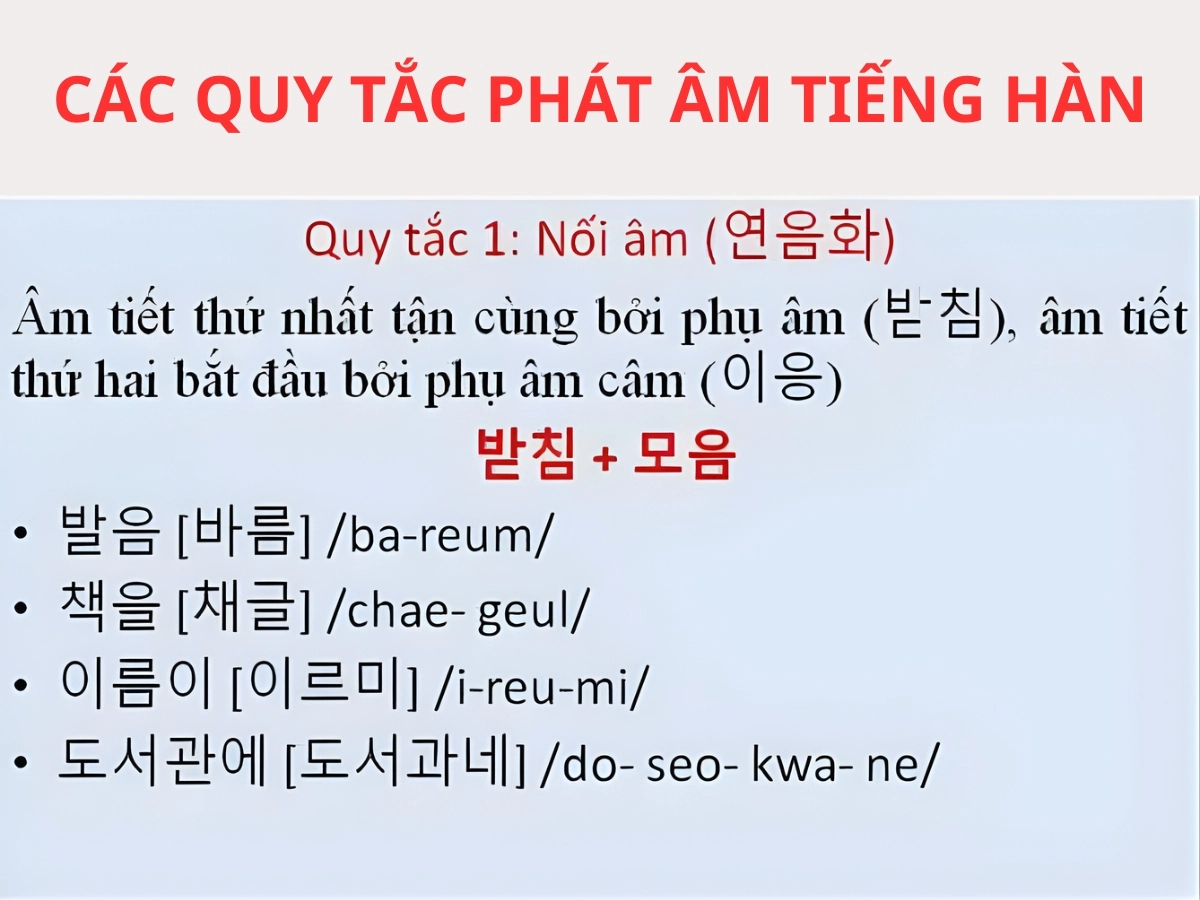 CÁC QUY TẮC PHÁT ÂM TIẾNG HÀN

Quy tắc 1: Nối âm (연음화)

Âm tiết thứ nhất tận cùng bởi phụ âm (받침), âm tiết thứ hai bắt đầu bởi phụ âm câm (이응)

받침 + 모음

• 발음 [바름] /ba-reum/
• 책을 [채글] /chae- geul/
• 이름이 [이르미] /i-reu-mi/
• 도서관에 [도서과네] /do- seo- kwa- ne/